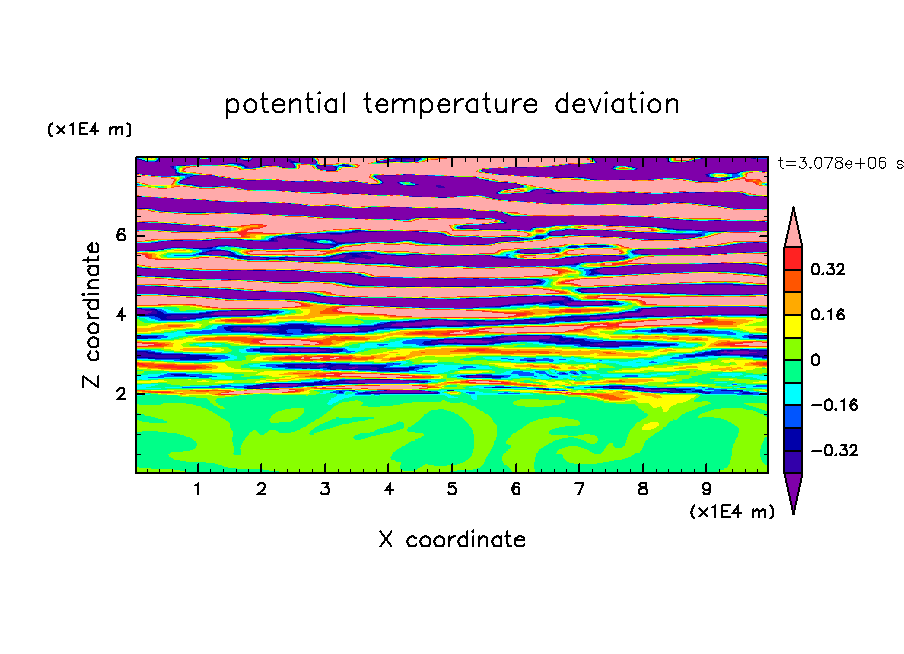 potential temperature deviation

(x1E4 m)

t=3.078e+06 s

Z coordinate

6
4
2

0.32
0.16
0
−0.16
−0.32

1 2 3 4 5 6 7 8 9

(x1E4 m)

X coordinate